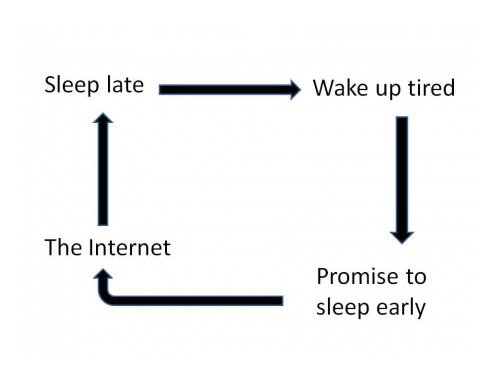 Sleep late

Wake up tired

Promise to sleep early

The Internet